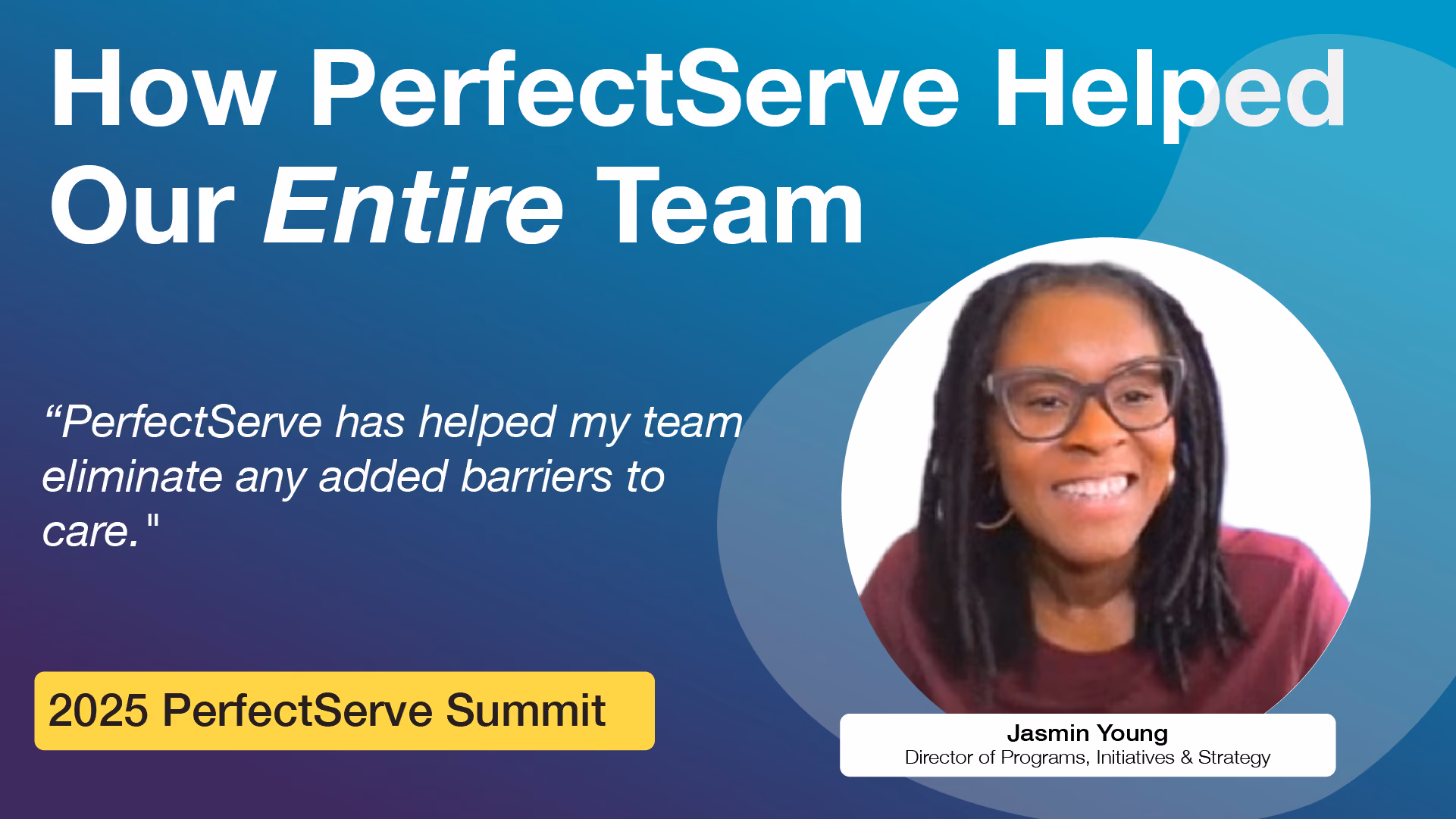 How PerfectServe Helped Our Entire Team

"PerfectServe has helped my team eliminate any added barriers to care."

2025 PerfectServe Summit

Jasmin Young
Director of Programs, Initiatives & Strategy